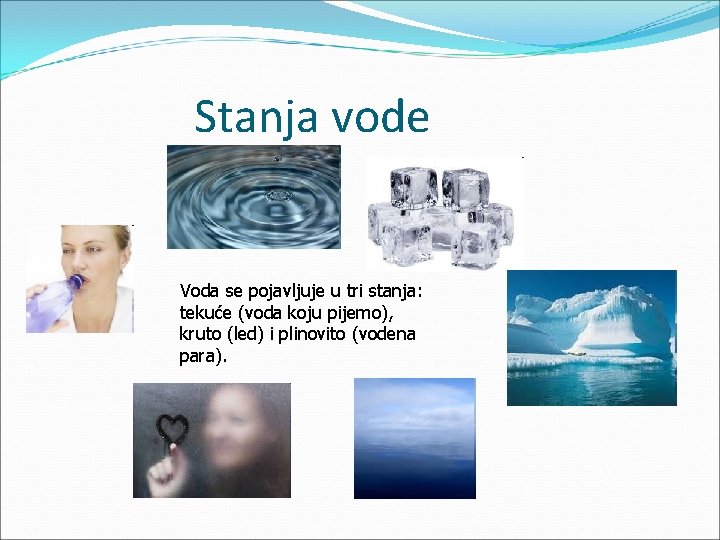 Stanja vode

Voda se pojavljuje u tri stanja: tekuće (voda koju pijemo), kruto (led) i plinovito (vodena para).